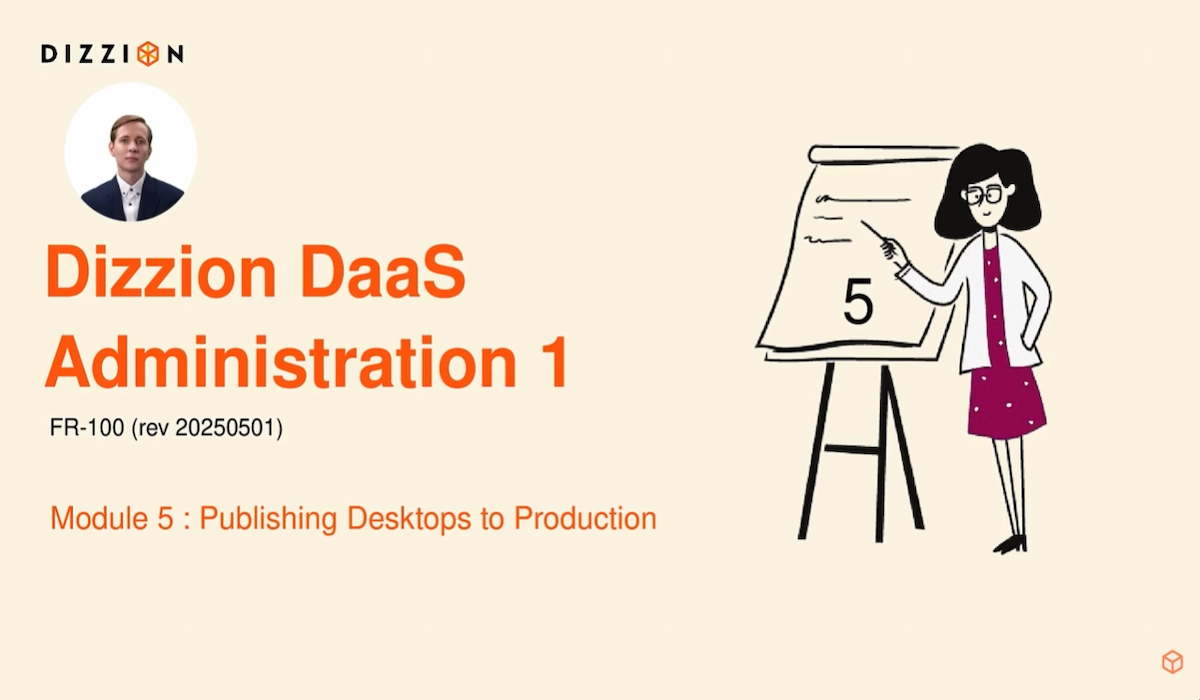 DIZZION

Dizzion DaaS Administration 1

FR-100 (rev 20250501)

Module 5 : Publishing Desktops to Production

5